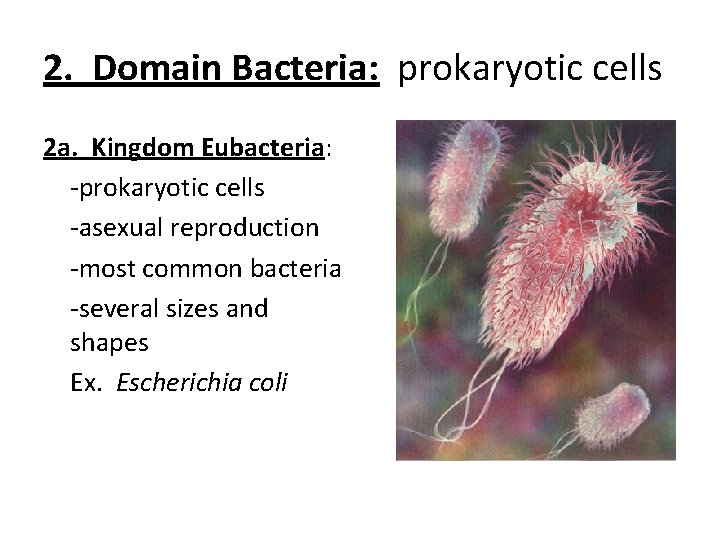 2. Domain Bacteria: prokaryotic cells

2a. Kingdom Eubacteria:

-prokaryotic cells

-asexual reproduction

-most common bacteria

-several sizes and shapes

Ex. Escherichia coli